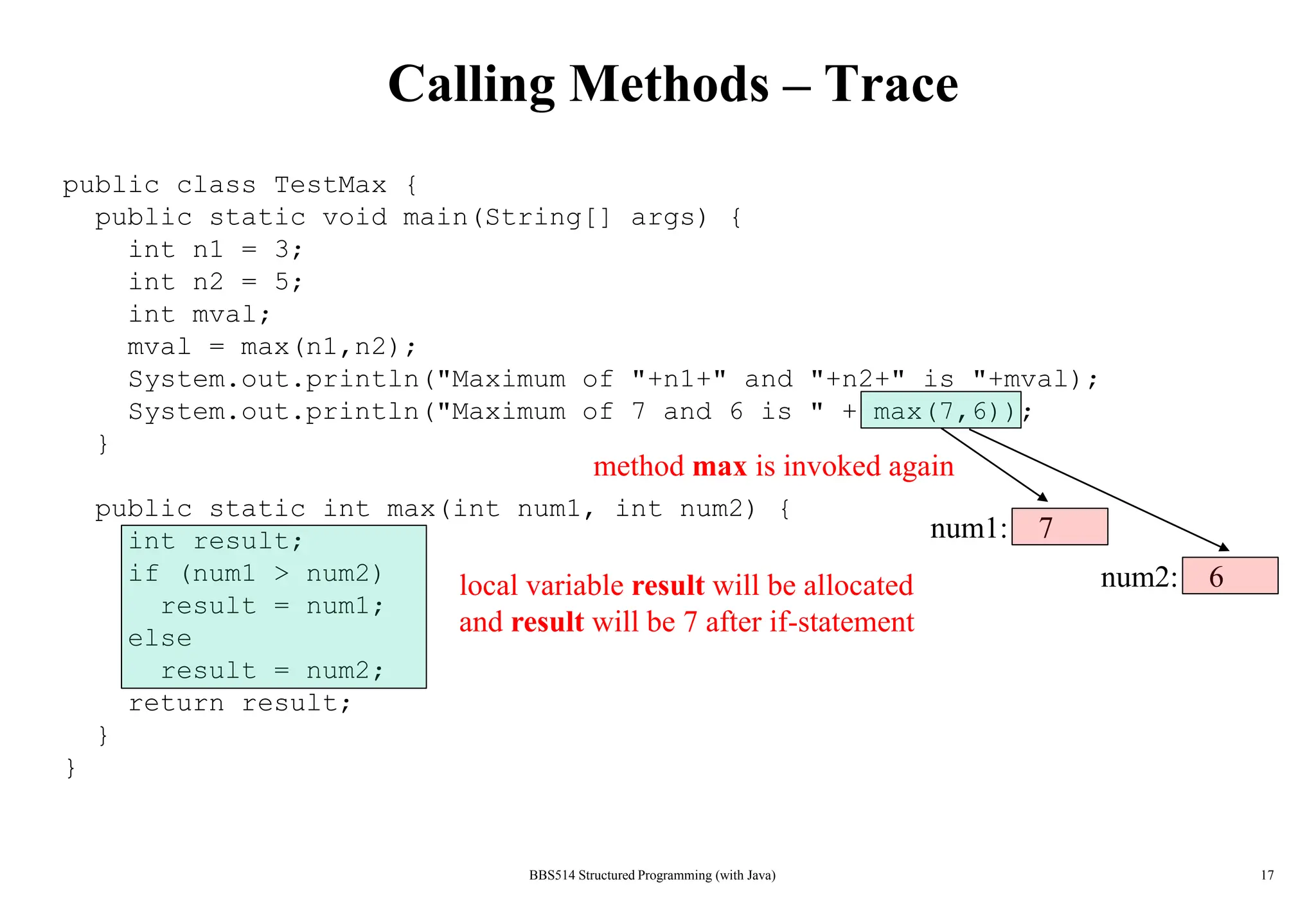 Calling Methods – Trace

public class TestMax {
  public static void main(String[] args) {
    int n1 = 3;
    int n2 = 5;
    int mval;
    mval = max(n1,n2);
    System.out.println("Maximum of "+n1+" and "+n2+" is "+mval);
    System.out.println("Maximum of 7 and 6 is " + max(7,6));
  }

method max is invoked again

  public static int max(int num1, int num2) {
    int result;
    if (num1 > num2)
      result = num1;
    else
      result = num2;
    return result;
  }
}

num1: 7

num2: 6

local variable result will be allocated and result will be 7 after if-statement

BBS514 Structured Programming (with Java)

17